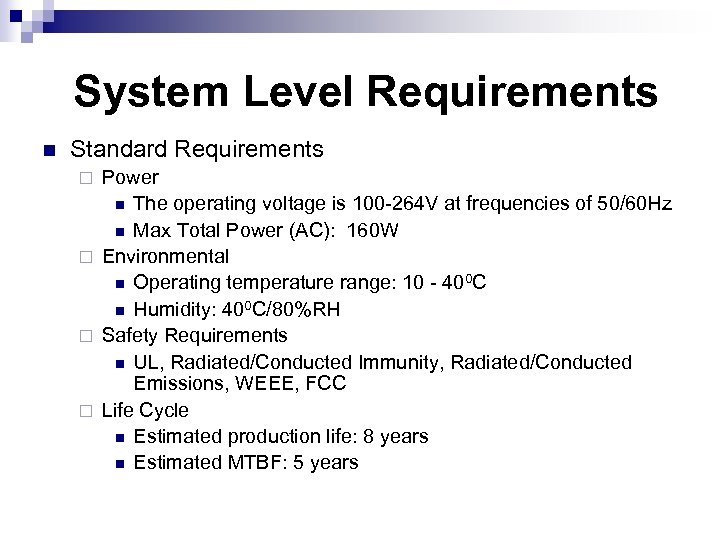 System Level Requirements

Standard Requirements

Power

The operating voltage is 100-264V at frequencies of 50/60Hz

Max Total Power (AC): 160W

Environmental

Operating temperature range: 10 - 40$^0$C

Humidity: 40$^0$C/80%RH

Safety Requirements

UL, Radiated/Conducted Immunity, Radiated/Conducted Emissions, WEEE, FCC

Life Cycle

Estimated production life: 8 years

Estimated MTBF: 5 years